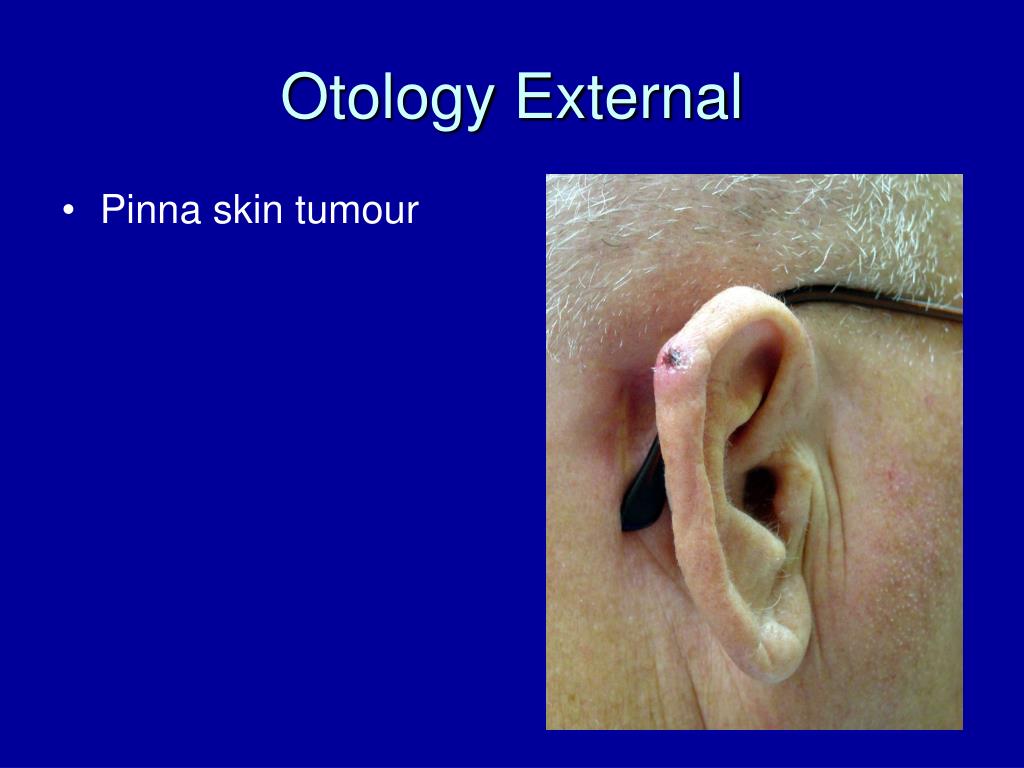 Otology External

• Pinna skin tumour